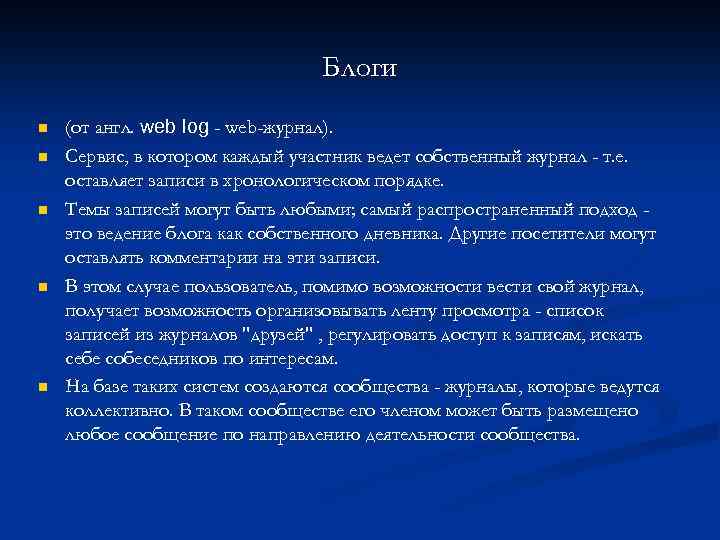 Блоги

(от англ. web log - web-журнал).

Сервис, в котором каждый участник ведет собственный журнал - т.е. оставляет записи в хронологическом порядке.

Темы записей могут быть любыми; самый распространенный подход - это ведение блога как собственного дневника. Другие посетители могут оставлять комментарии на эти записи.

В этом случае пользователь, помимо возможности вести свой журнал, получает возможность организовывать ленту просмотра - список записей из журналов "друзей" , регулировать доступ к записям, искать себе собеседников по интересам.

На базе таких систем создаются сообщества - журналы, которые ведутся коллективно. В таком сообществе его членом может быть размещено любое сообщение по направлению деятельности сообщества.